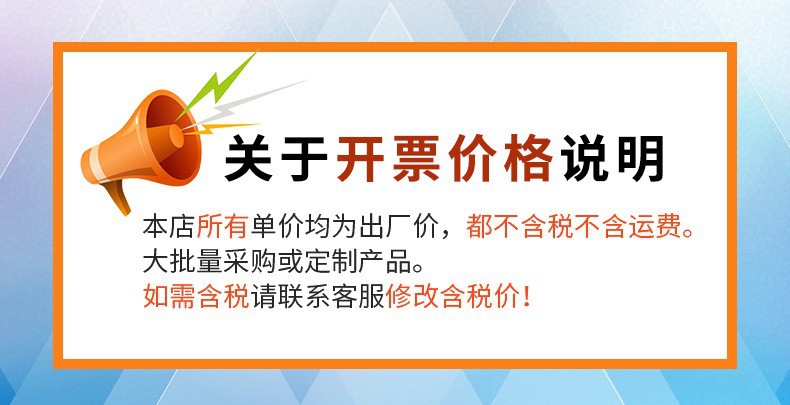 关于开票价格说明

本店所有单价均为出厂价，都不含税不含运费。
大批量采购或定制产品。
如需含税请联系客服修改含税价！